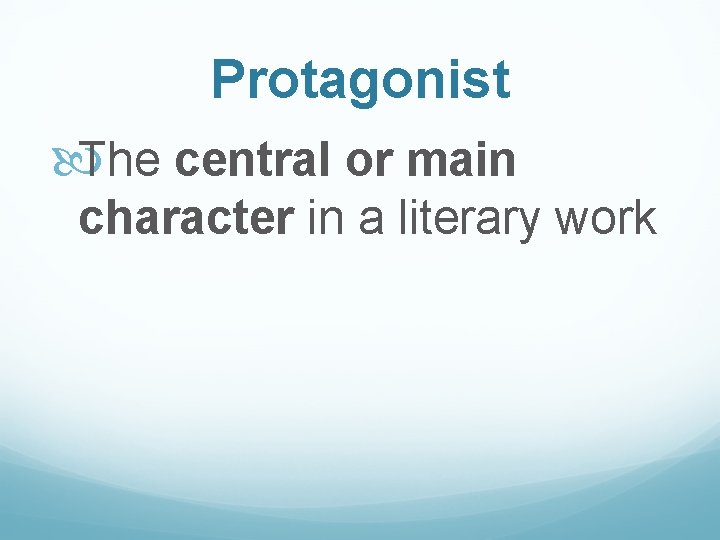 Protagonist

The central or main character in a literary work